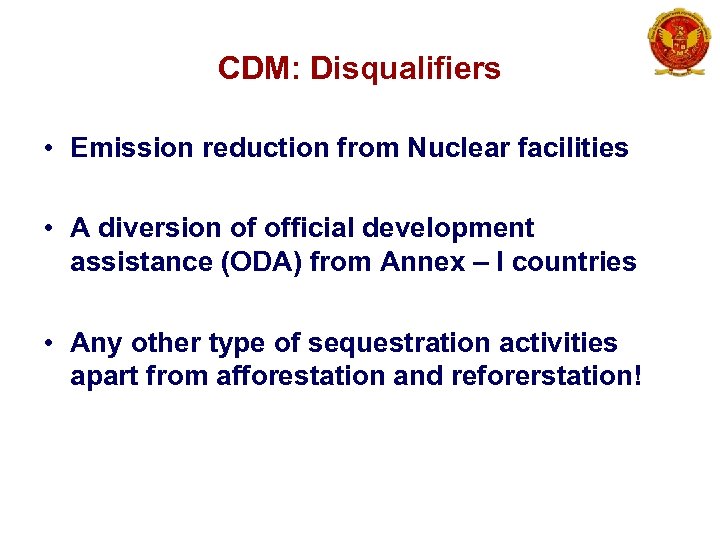 CDM: Disqualifiers

• Emission reduction from Nuclear facilities

• A diversion of official development assistance (ODA) from Annex – I countries

• Any other type of sequestration activities apart from afforestation and reforerstation!